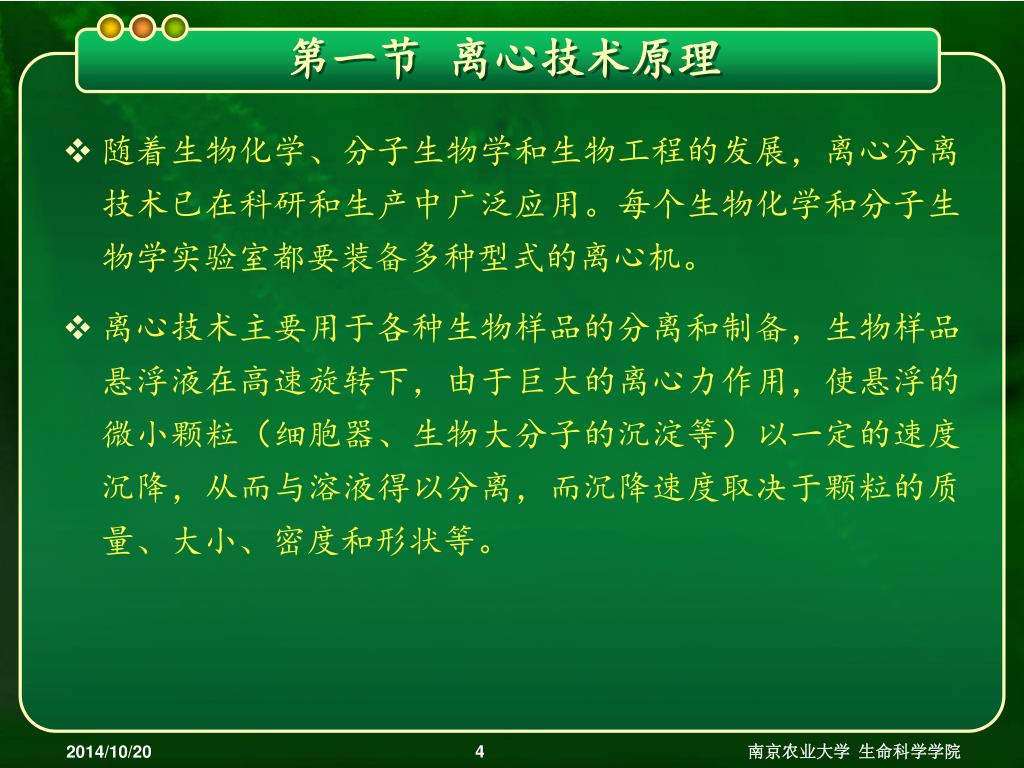 第一节 离心技术原理

❖ 随着生物化学、分子生物学和生物工程的发展，离心分离技术已在科研和生产中广泛应用。每个生物化学和分子生物学实验室都要装备多种型式的离心机。

❖ 离心技术主要用于各种生物样品的分离和制备，生物样品悬浮液在高速旋转下，由于巨大的离心力作用，使悬浮的微小颗粒（细胞器、生物大分子的沉淀等）以一定的速度沉降，从而与溶液得以分离，而沉降速度取决于颗粒的质量、大小、密度和形状等。

2014/10/20 4 南京农业大学 生命科学学院